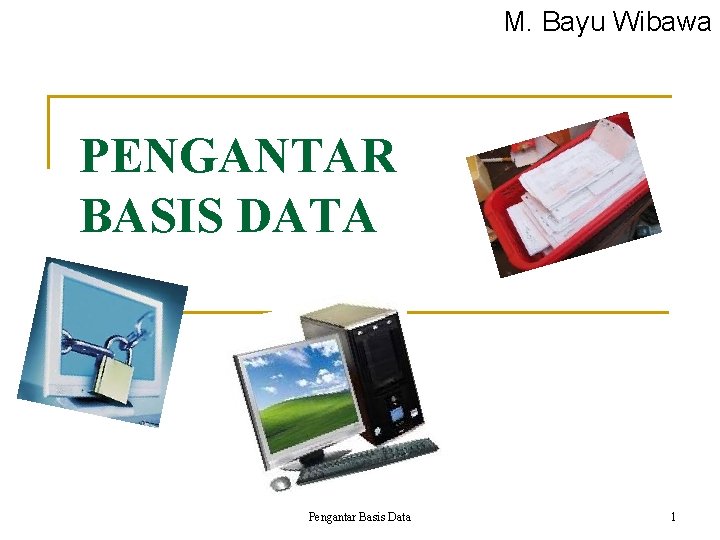 M. Bayu Wibawa

PENGANTAR BASIS DATA

Pengantar Basis Data

1